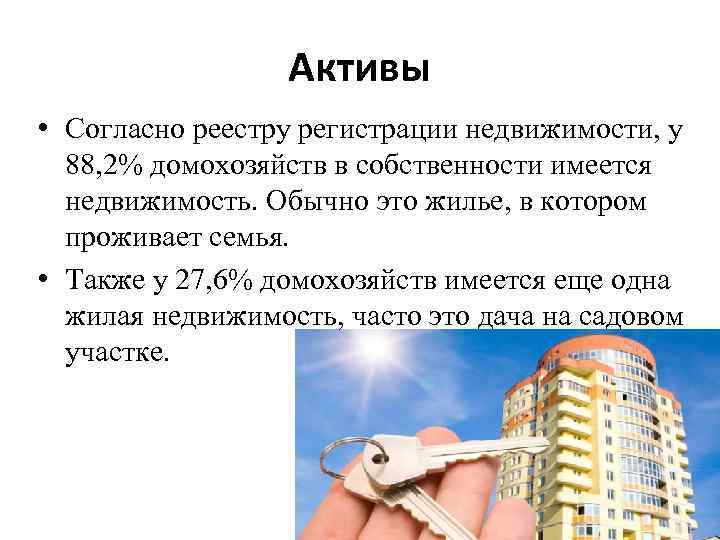 Активы

• Согласно реестру регистрации недвижимости, у 88,2% домохозяйств в собственности имеется недвижимость. Обычно это жилье, в котором проживает семья.
• Также у 27,6% домохозяйств имеется еще одна жилая недвижимость, часто это дача на садовом участке.